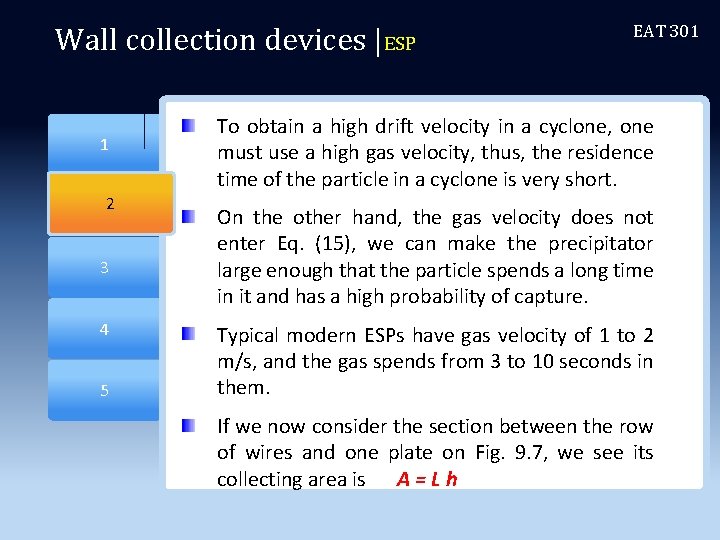 Wall collection devices |ESP

EAT 301

1

2

3

4

5

To obtain a high drift velocity in a cyclone, one must use a high gas velocity, thus, the residence time of the particle in a cyclone is very short.

On the other hand, the gas velocity does not enter Eq. (15), we can make the precipitator large enough that the particle spends a long time in it and has a high probability of capture.

Typical modern ESPs have gas velocity of 1 to 2 m/s, and the gas spends from 3 to 10 seconds in them.

If we now consider the section between the row of wires and one plate on Fig. 9.7, we see its collecting area is $A = L h$